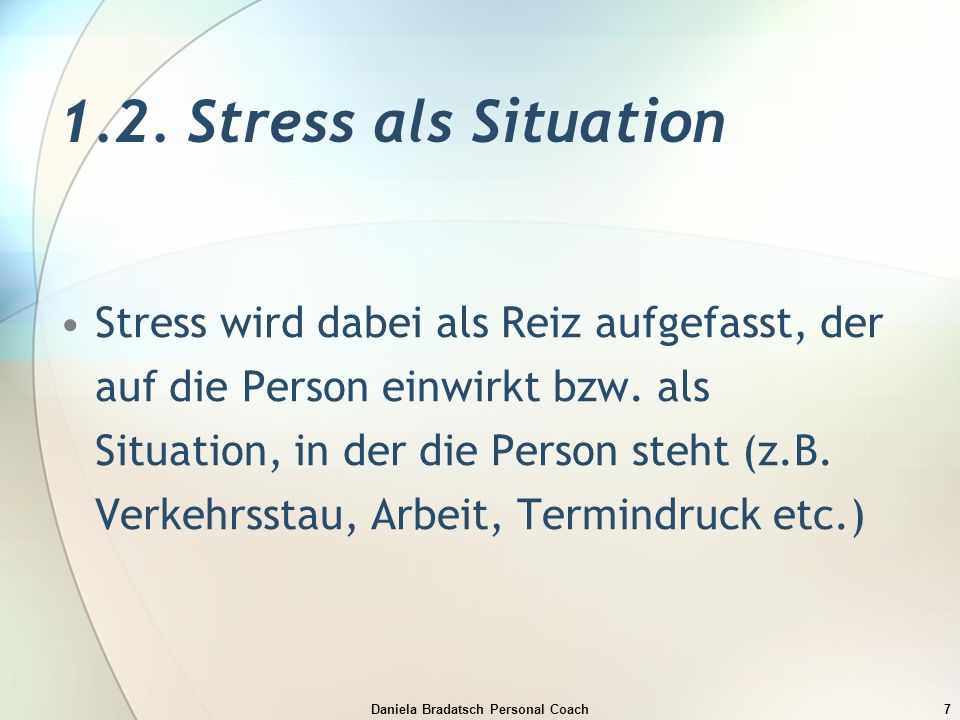 1.2. Stress als Situation

• Stress wird dabei als Reiz aufgefasst, der auf die Person einwirkt bzw. als Situation, in der die Person steht (z.B. Verkehrsstau, Arbeit, Termindruck etc.)

Daniela Bradatsch Personal Coach

7